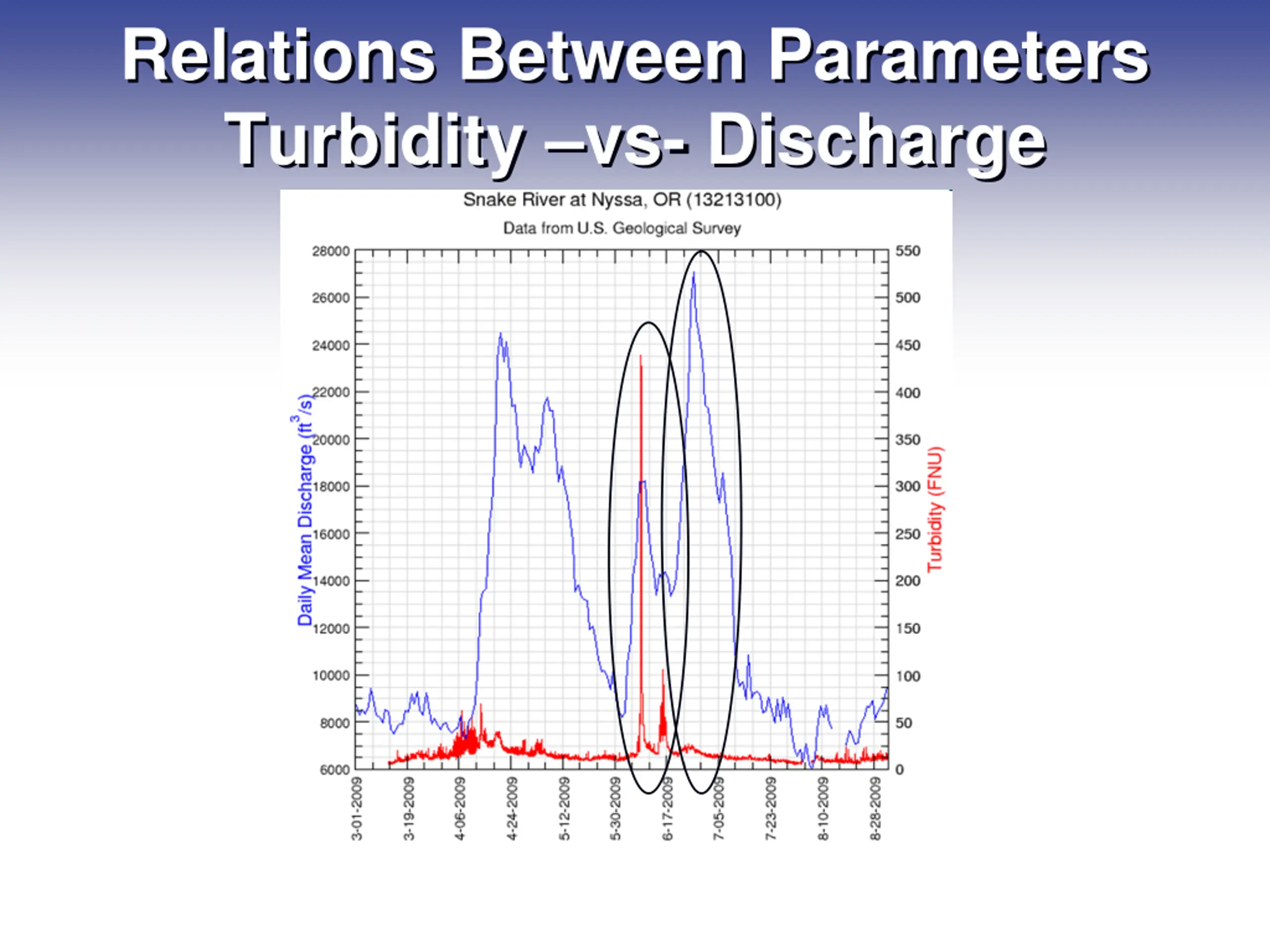 Relations Between Parameters
Turbidity –vs- Discharge

Snake River at Nyssa, OR (13213100)
Data from U.S. Geological Survey

Daily Mean Discharge ($ft^3/s$)
28000
26000
24000
22000
20000
18000
16000
14000
12000
10000
8000
6000

Turbidity (FNU)
550
500
450
400
350
300
250
200
150
100
50
0

3-01-2009
3-19-2009
4-06-2009
4-24-2009
5-12-2009
5-30-2009
6-17-2009
7-05-2009
7-23-2009
8-10-2009
8-28-2009